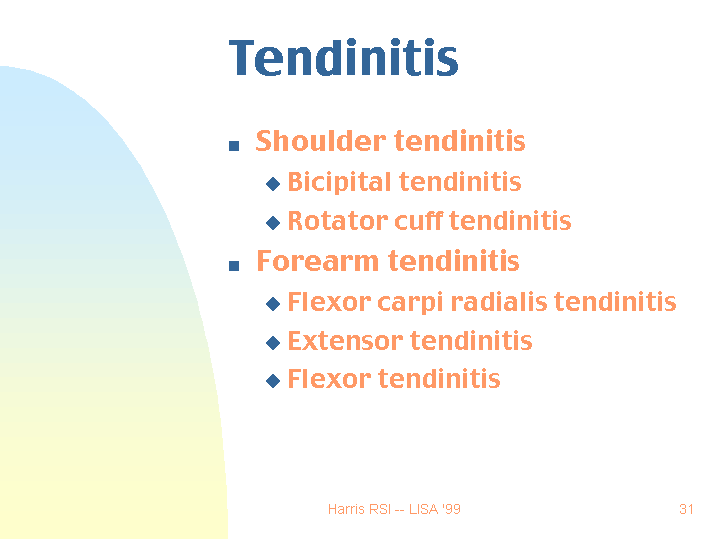 Tendinitis

- Shoulder tendinitis
  - Bicipital tendinitis
  - Rotator cuff tendinitis
- Forearm tendinitis
  - Flexor carpi radialis tendinitis
  - Extensor tendinitis
  - Flexor tendinitis

Harris RSI -- LISA '99

31